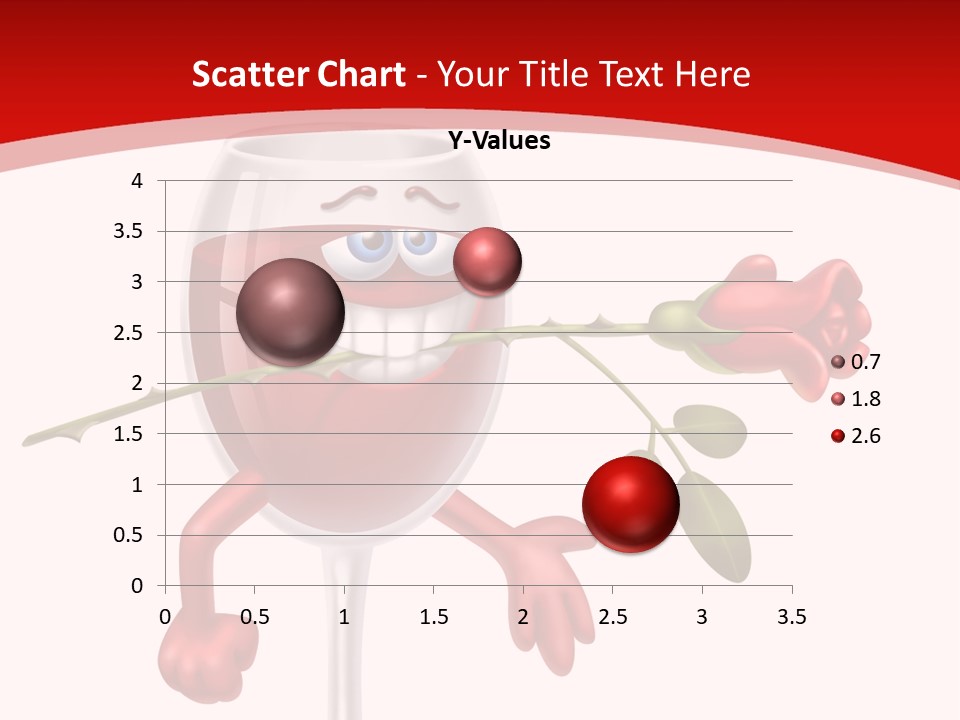 Scatter Chart - Your Title Text Here

Y-Values

4
3.5
3
2.5
2
1.5
1
0.5
0

0 0.5 1 1.5 2 2.5 3 3.5

0.7
1.8
2.6